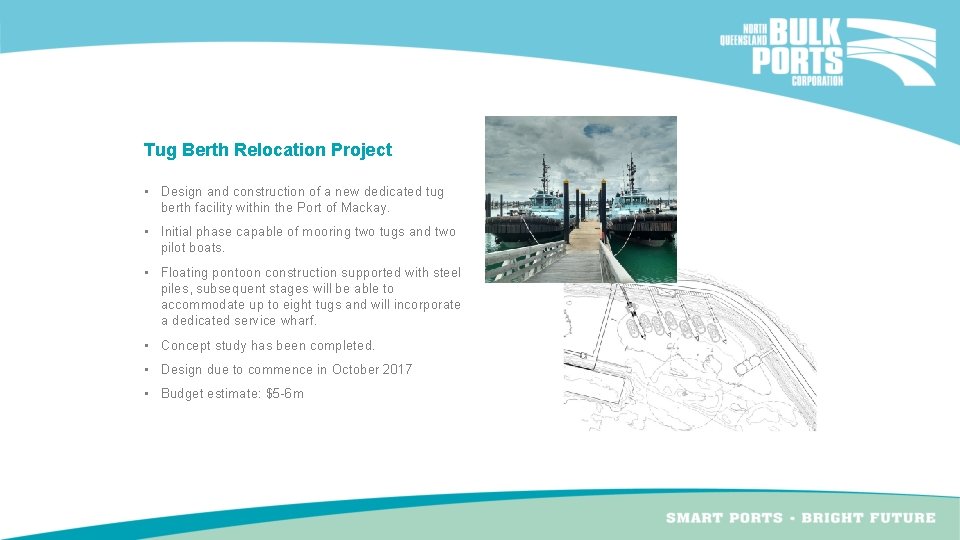 NORTH QUEENSLAND BULK PORTS CORPORATION

Tug Berth Relocation Project

• Design and construction of a new dedicated tug berth facility within the Port of Mackay.

• Initial phase capable of mooring two tugs and two pilot boats.

• Floating pontoon construction supported with steel piles, subsequent stages will be able to accommodate up to eight tugs and will incorporate a dedicated service wharf.

• Concept study has been completed.

• Design due to commence in October 2017

• Budget estimate: $5-6m

SMART PORTS - BRIGHT FUTURE